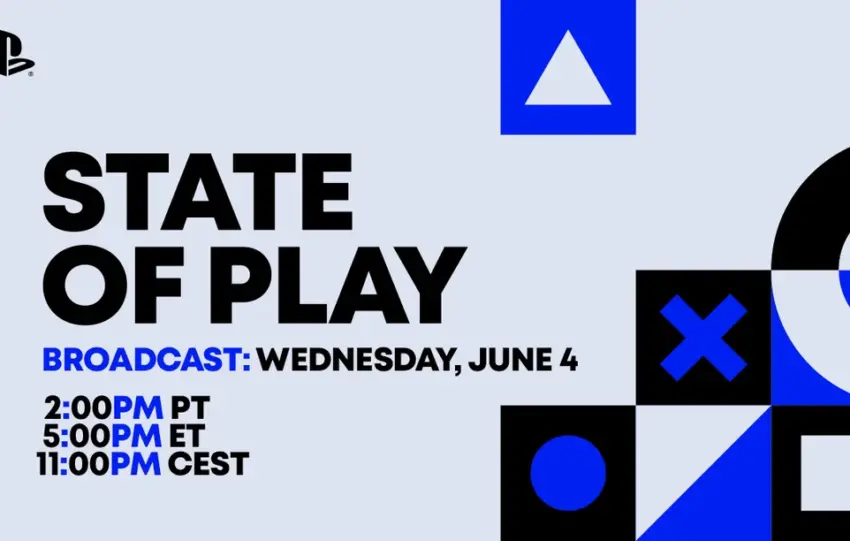 STATE OF PLAY

BROADCAST: WEDNESDAY, JUNE 4

2:00PM PT
5:00PM ET
11:00PM CEST